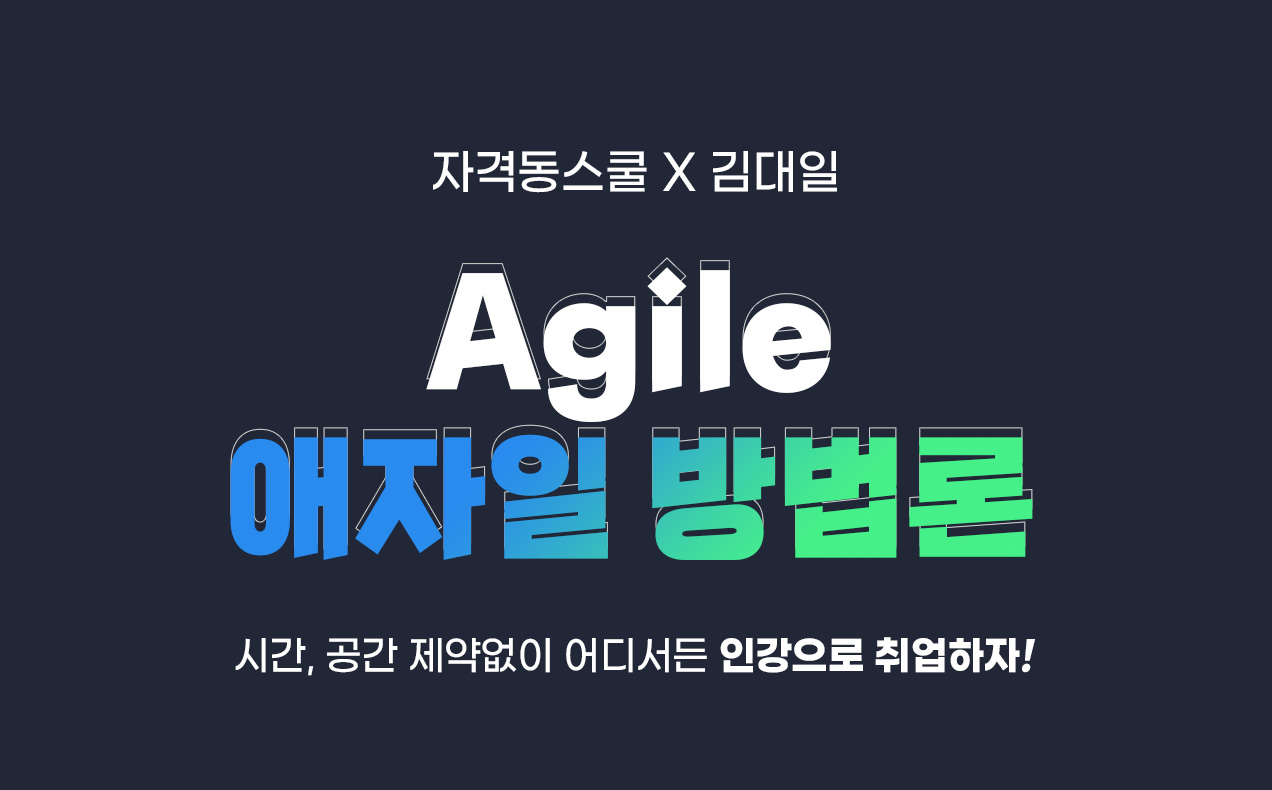 자격동스쿨 X 김대일

Agile
애자일 방법론

시간, 공간 제약없이 어디서든 인강으로 취업하자!